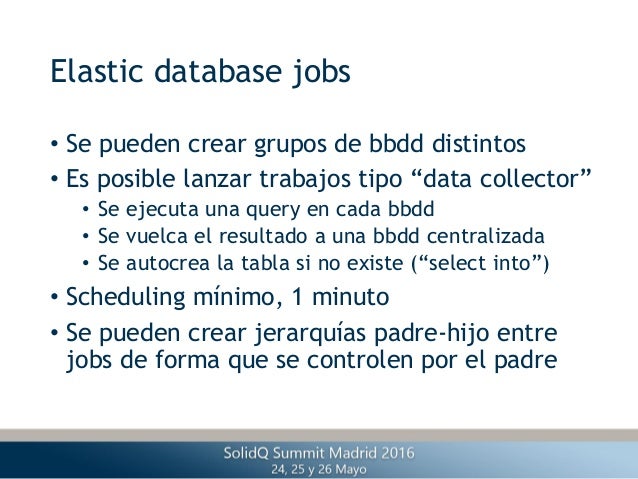 Elastic database jobs

• Se pueden crear grupos de bbdd distintos
• Es posible lanzar trabajos tipo “data collector”
  • Se ejecuta una query en cada bbdd
  • Se vuelca el resultado a una bbdd centralizada
  • Se autocrea la tabla si no existe (“select into”)
• Scheduling mínimo, 1 minuto
• Se pueden crear jerarquías padre-hijo entre jobs de forma que se controlen por el padre

SolidQ Summit Madrid 2016
24, 25 y 26 Mayo